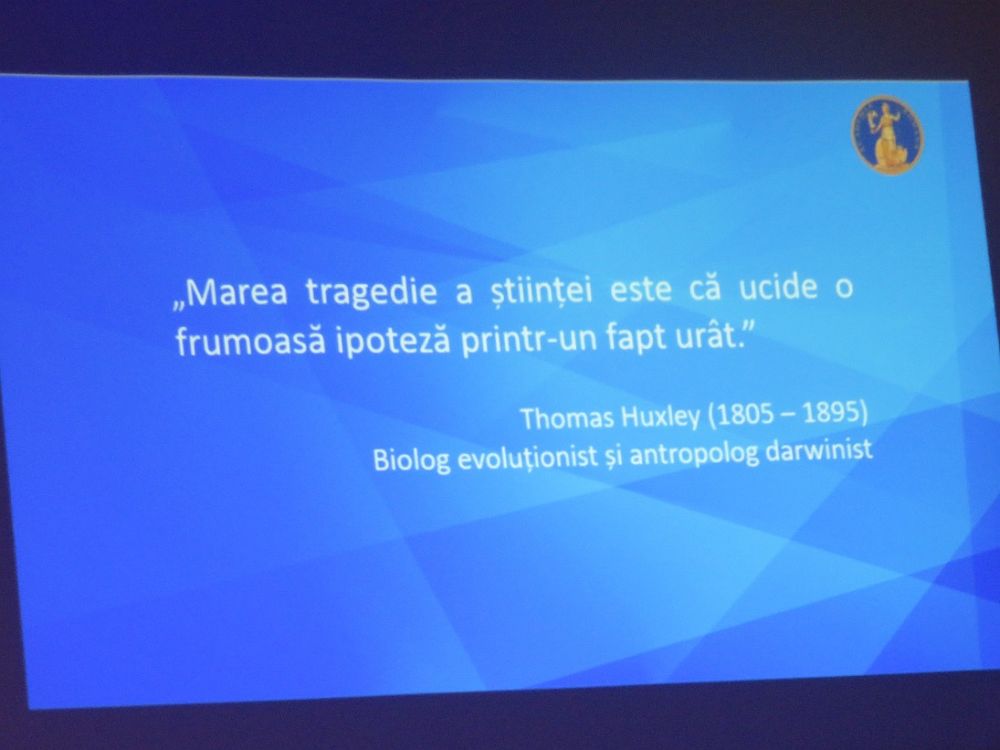 „Marea tragedie a științei este că ucide o frumoasă ipoteză printr-un fapt urât.”

Thomas Huxley (1805 – 1895)
Biolog evoluționist și antropolog darwinist